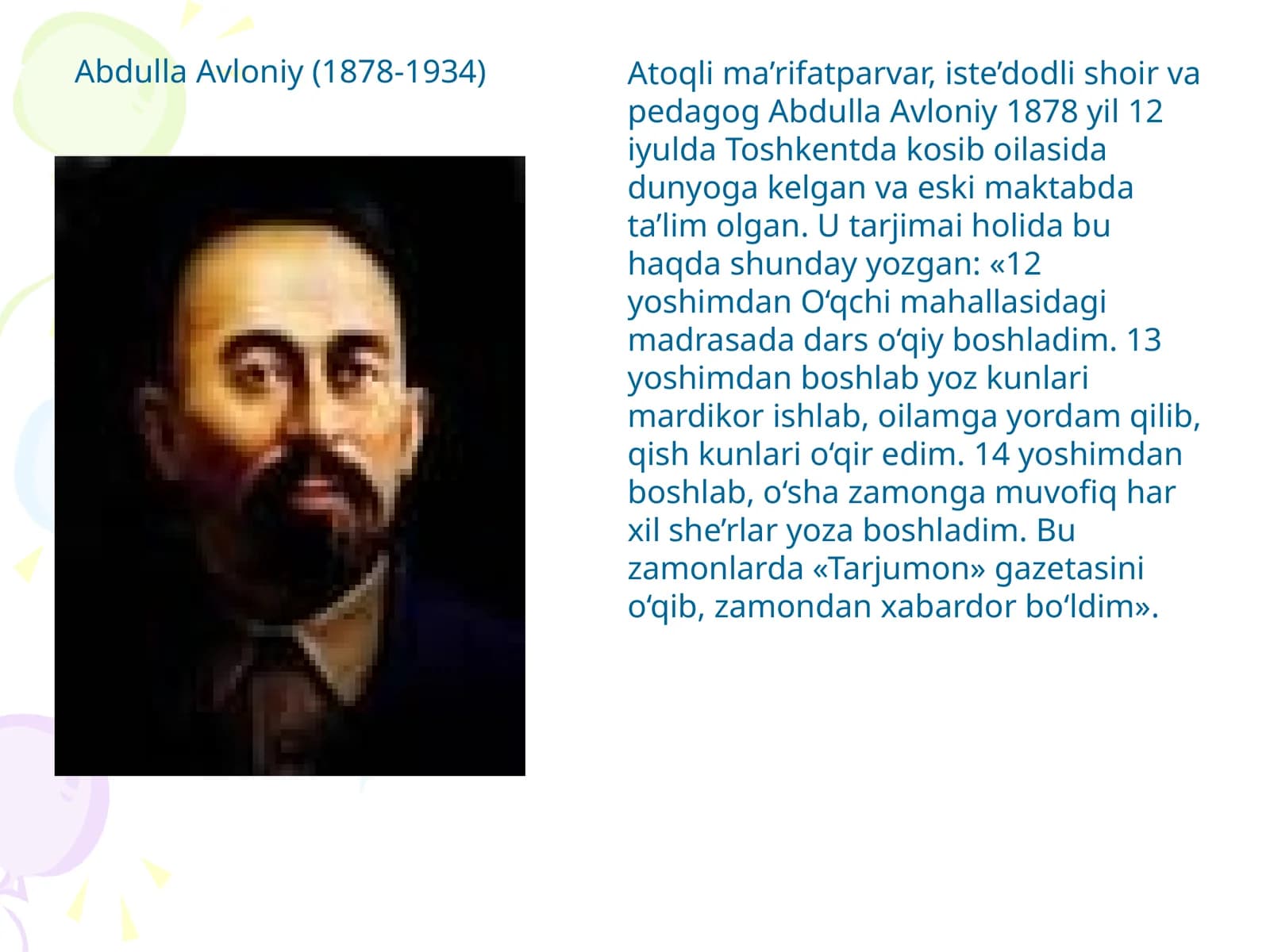 Abdulla Avloniy (1878-1934)

Atoqli ma’rifatparvar, iste’dodli shoir va pedagog Abdulla Avloniy 1878 yil 12 iyulda Toshkentda kosib oilasida dunyoga kelgan va eski maktabda ta’lim olgan. U tarjimai holida bu haqda shunday yozgan: «12 yoshimdan O‘qchi mahallasidagi madrasada dars o‘qiy boshladim. 13 yoshimdan boshlab yoz kunlari mardikor ishlab, oilamga yordam qilib, qish kunlari o‘qir edim. 14 yoshimdan boshlab, o‘sha zamonga muvofiq har xil she’rlar yoza boshladim. Bu zamonlarda «Tarjumon» gazetasini o‘qib, zamondan xabardor bo‘ldim».